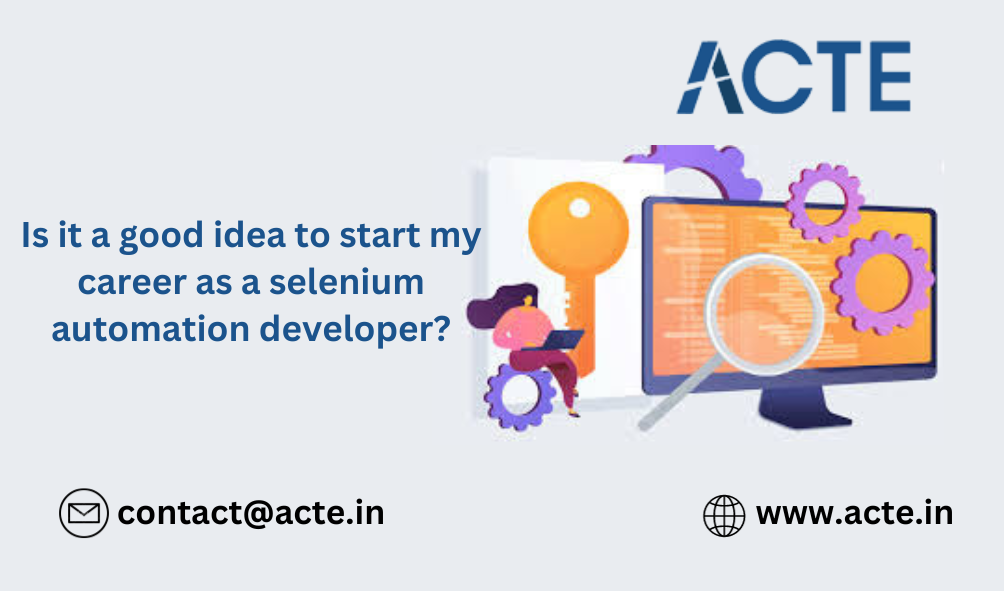 ACTE

Is it a good idea to start my career as a selenium automation developer?

contact@acte.in

www.acte.in